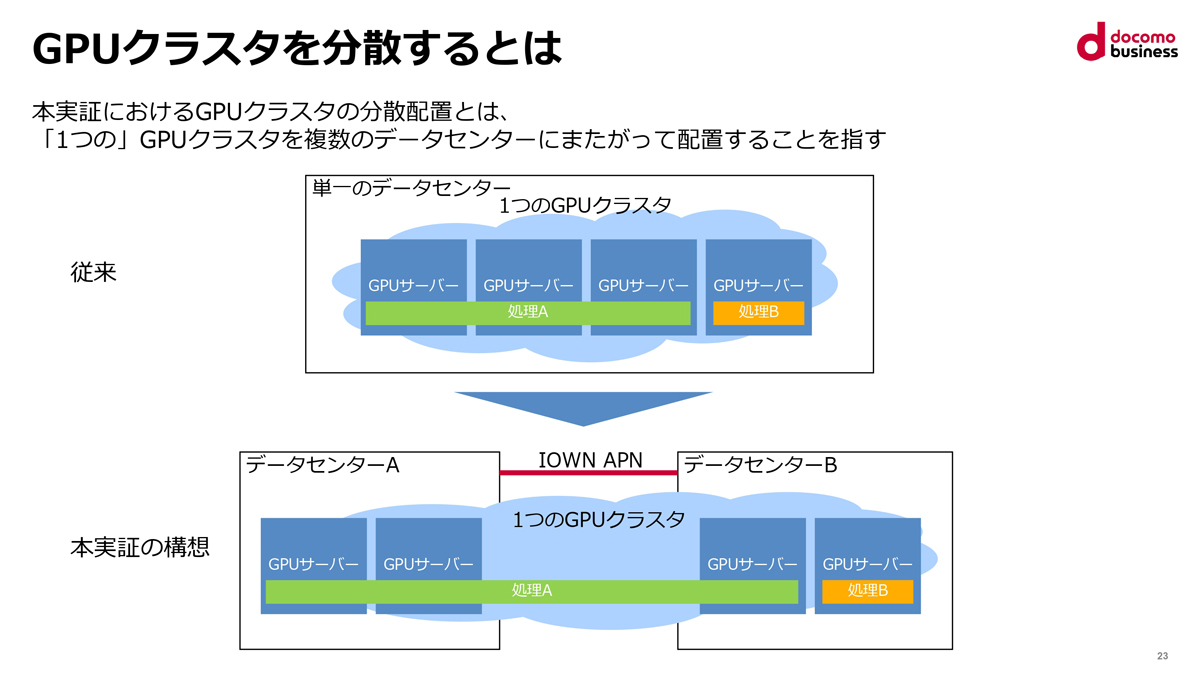 GPUクラスタを分散するとは

docomo business

本実証におけるGPUクラスタの分散配置とは、
「1つの」GPUクラスタを複数のデータセンターにまたがって配置することを指す

従来

単一のデータセンター
1つのGPUクラスタ
GPUサーバー GPUサーバー GPUサーバー GPUサーバー
処理A
処理B

本実証の構想

データセンターA
IOWN APN
データセンターB
1つのGPUクラスタ
GPUサーバー GPUサーバー GPUサーバー GPUサーバー
処理A
処理B

23